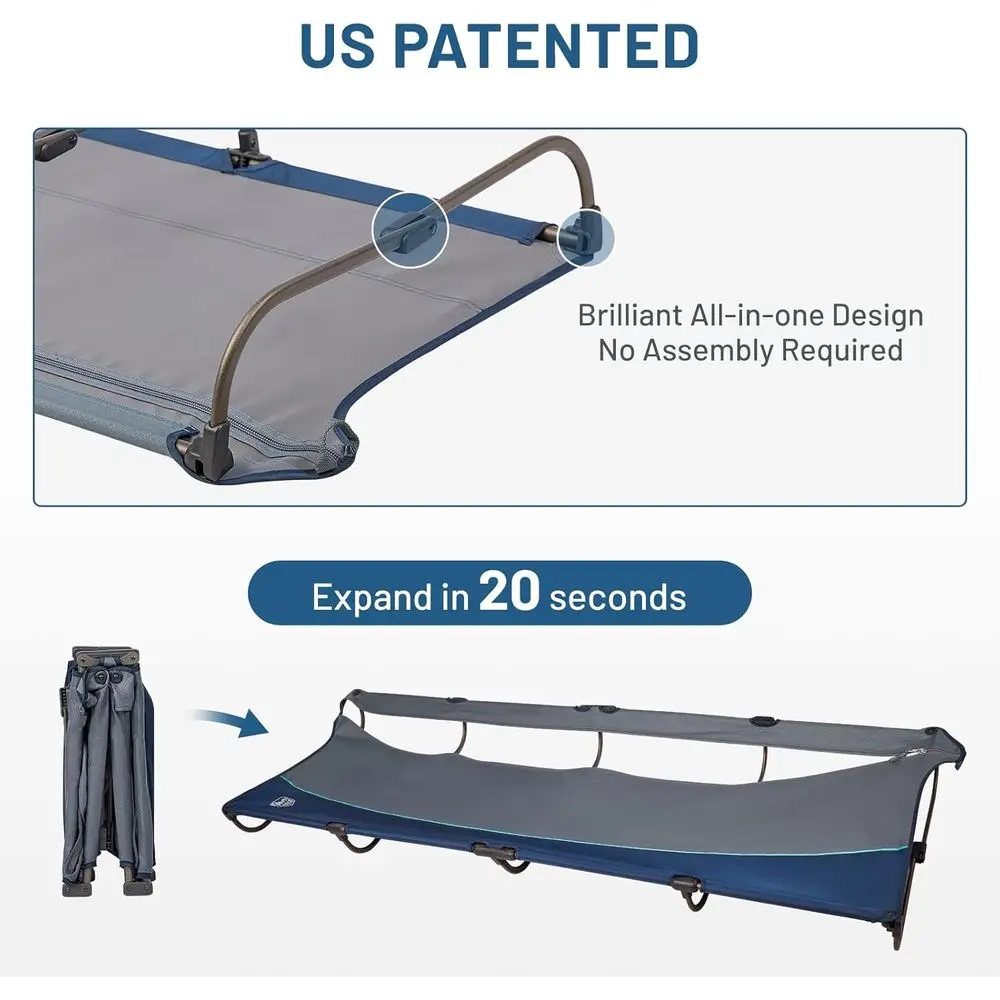 US PATENTED

Brilliant All-in-one Design
No Assembly Required

Expand in 20 seconds